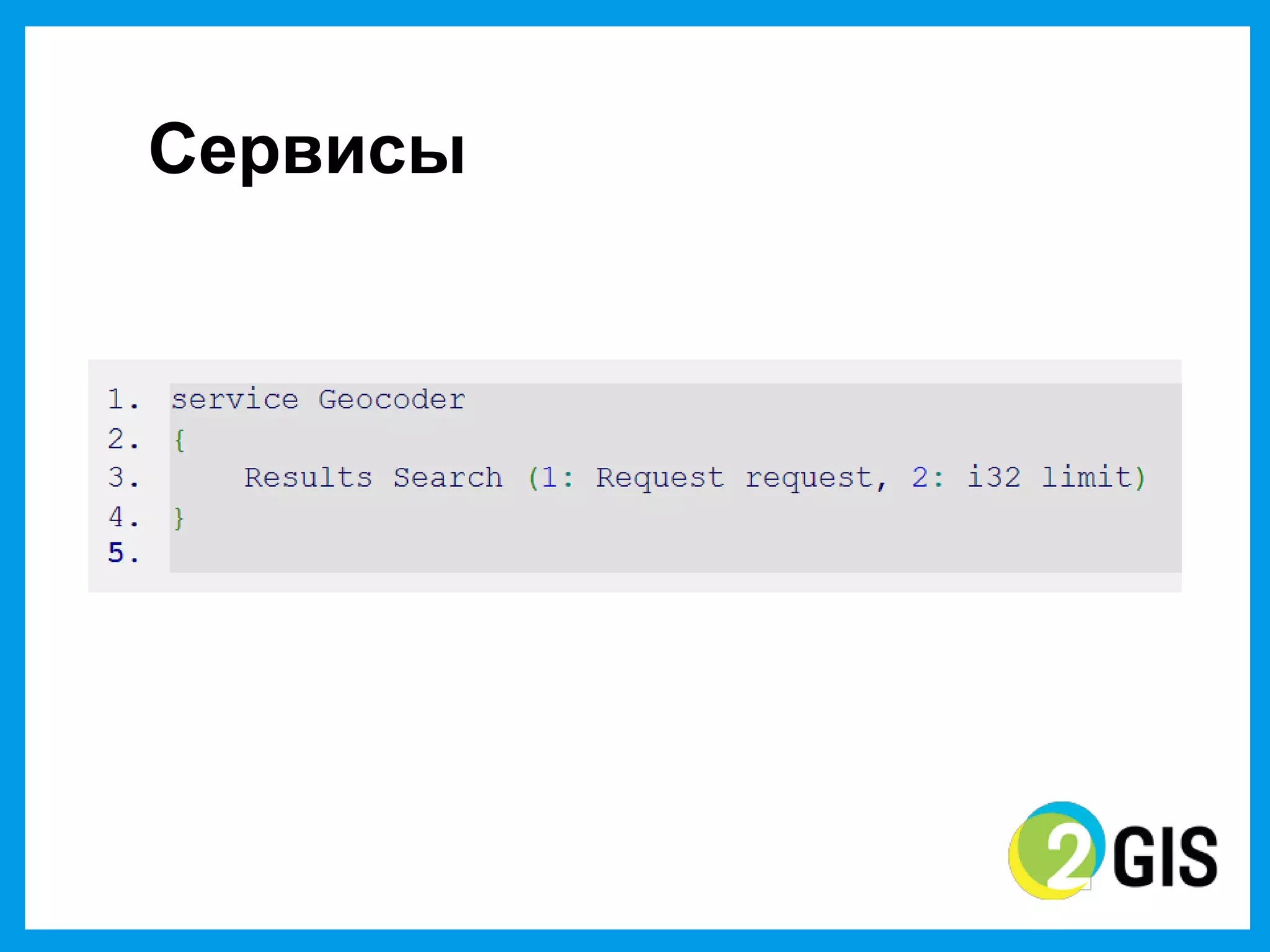 Сервисы

1. service Geocoder
2. {
3.     Results Search (1: Request request, 2: i32 limit)
4. }
5.

2GIS